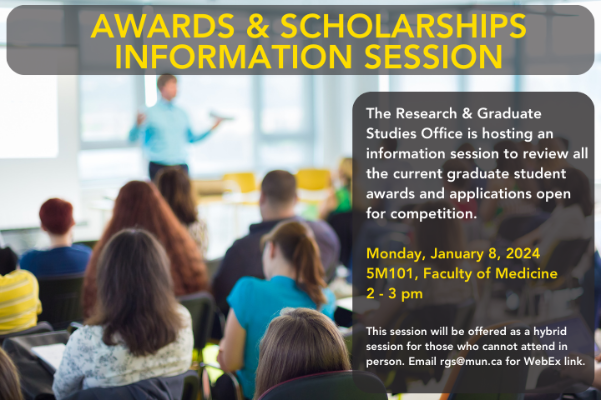 AWARDS & SCHOLARSHIPS INFORMATION SESSION

The Research & Graduate Studies Office is hosting an information session to review all the current graduate student awards and applications open for competition.

Monday, January 8, 2024
5M101, Faculty of Medicine
2 - 3 pm

This session will be offered as a hybrid session for those who cannot attend in person. Email rgs@mun.ca for WebEx link.